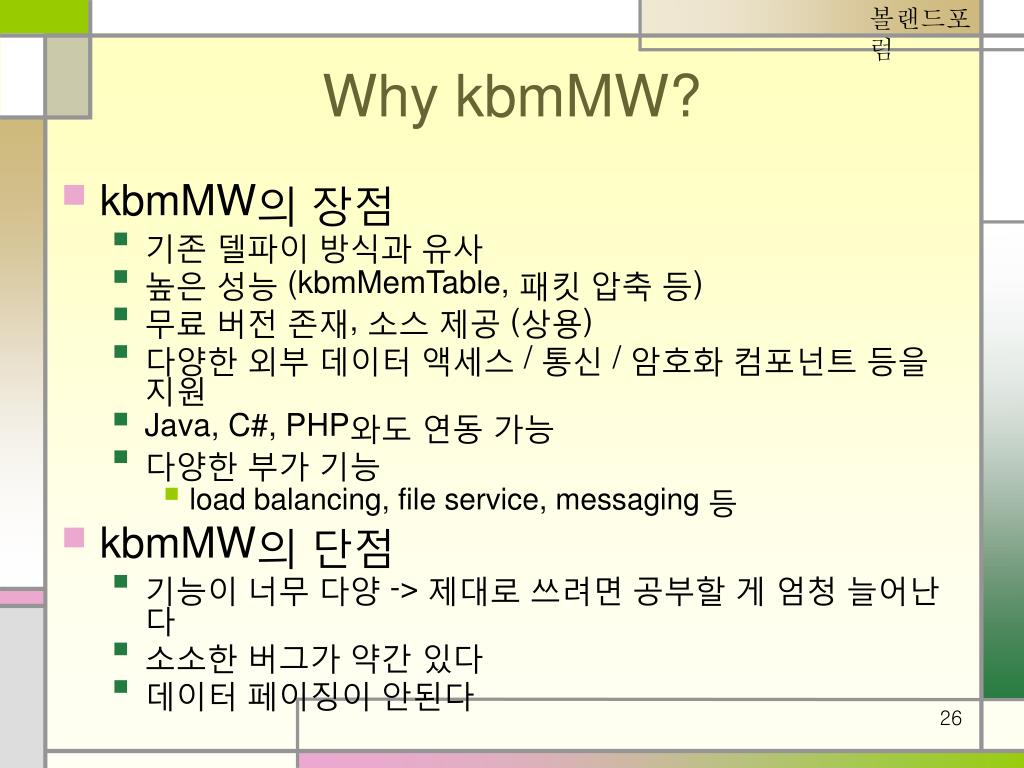 볼랜드포럼

Why kbmMW?

kbmMW의 장점
기존 델파이 방식과 유사
높은 성능 (kbmMemTable, 패킷 압축 등)
무료 버전 존재, 소스 제공 (상용)
다양한 외부 데이터 액세스 / 통신 / 암호화 컴포넌트 등을 지원
Java, C#, PHP와도 연동 가능
다양한 부가 기능
load balancing, file service, messaging 등

kbmMW의 단점
기능이 너무 다양 -> 제대로 쓰려면 공부할 게 엄청 늘어난다
소소한 버그가 약간 있다
데이터 페이징이 안된다

26